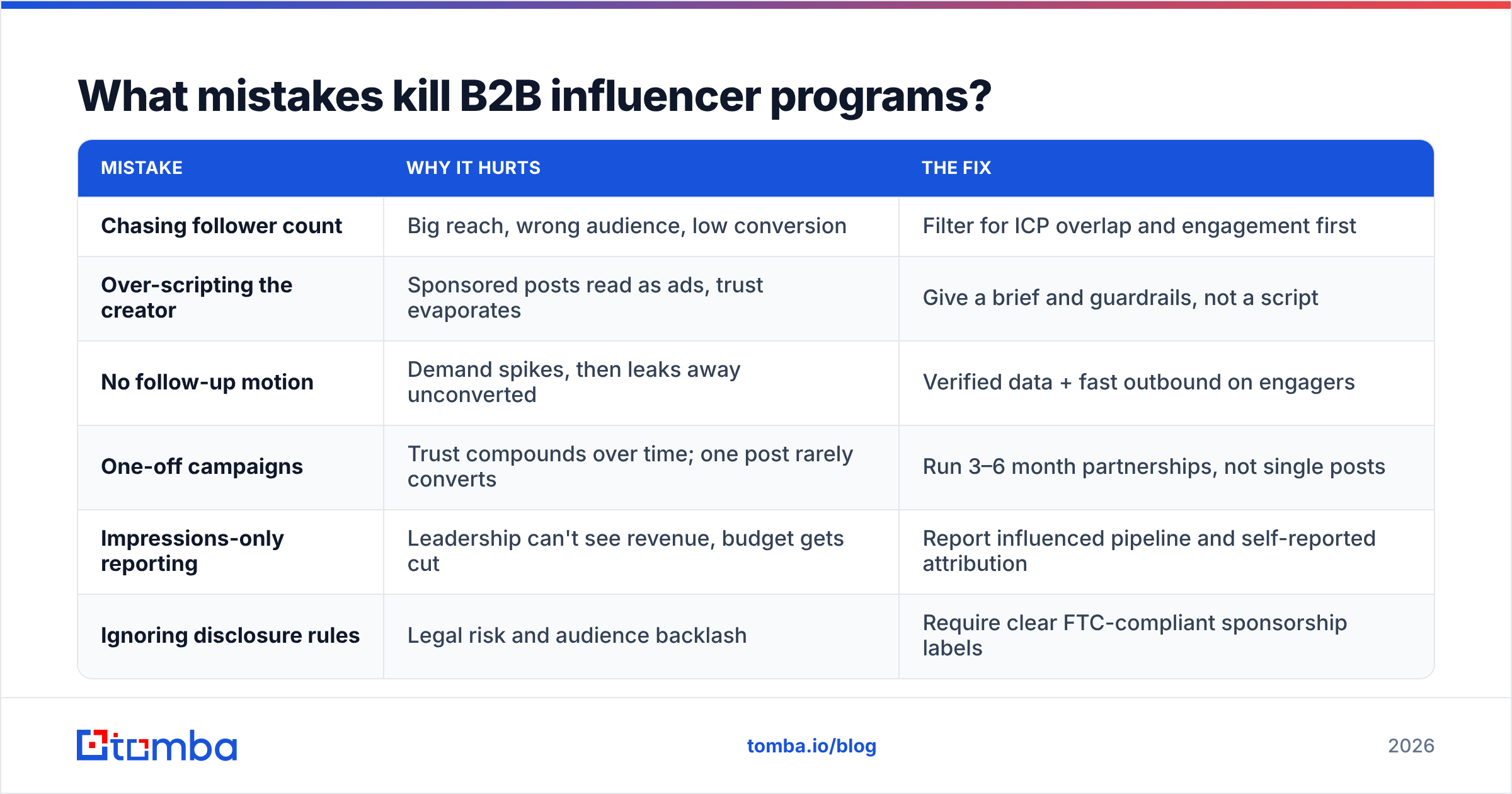 What mistakes kill B2B influencer programs?

| MISTAKE | WHY IT HURTS | THE FIX |
|---|---|---|
| Chasing follower count | Big reach, wrong audience, low conversion | Filter for ICP overlap and engagement first |
| Over-scripting the creator | Sponsored posts read as ads, trust evaporates | Give a brief and guardrails, not a script |
| No follow-up motion | Demand spikes, then leaks away unconverted | Verified data + fast outbound on engagers |
| One-off campaigns | Trust compounds over time; one post rarely converts | Run 3–6 month partnerships, not single posts |
| Impressions-only reporting | Leadership can't see revenue, budget gets cut | Report influenced pipeline and self-reported attribution |
| Ignoring disclosure rules | Legal risk and audience backlash | Require clear FTC-compliant sponsorship labels |

tomba

tomba.io/blog

2026